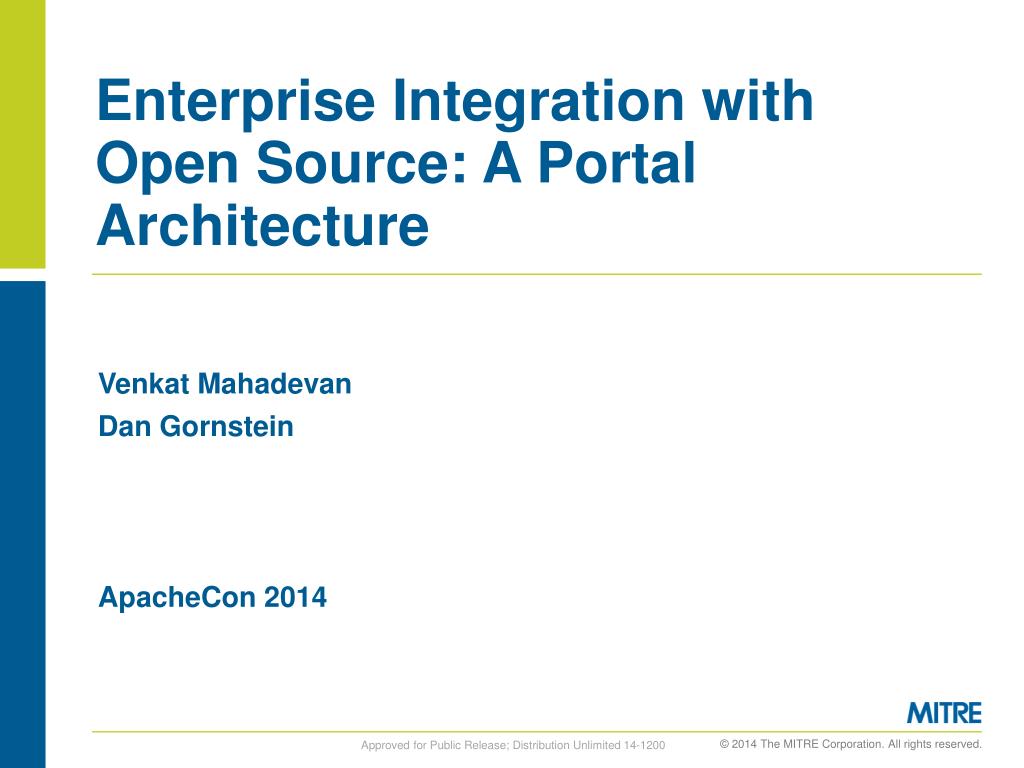 Enterprise Integration with Open Source: A Portal Architecture

Venkat Mahadevan
Dan Gornstein

ApacheCon 2014

MITRE

Approved for Public Release; Distribution Unlimited 14-1200

© 2014 The MITRE Corporation. All rights reserved.